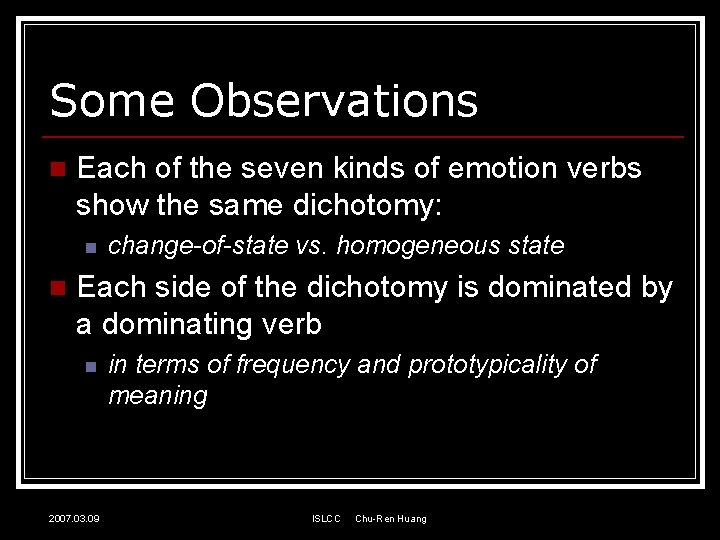 Some Observations

Each of the seven kinds of emotion verbs show the same dichotomy:

change-of-state vs. homogeneous state

Each side of the dichotomy is dominated by a dominating verb

in terms of frequency and prototypicality of meaning

2007.03.09

ISLCC Chu-Ren Huang